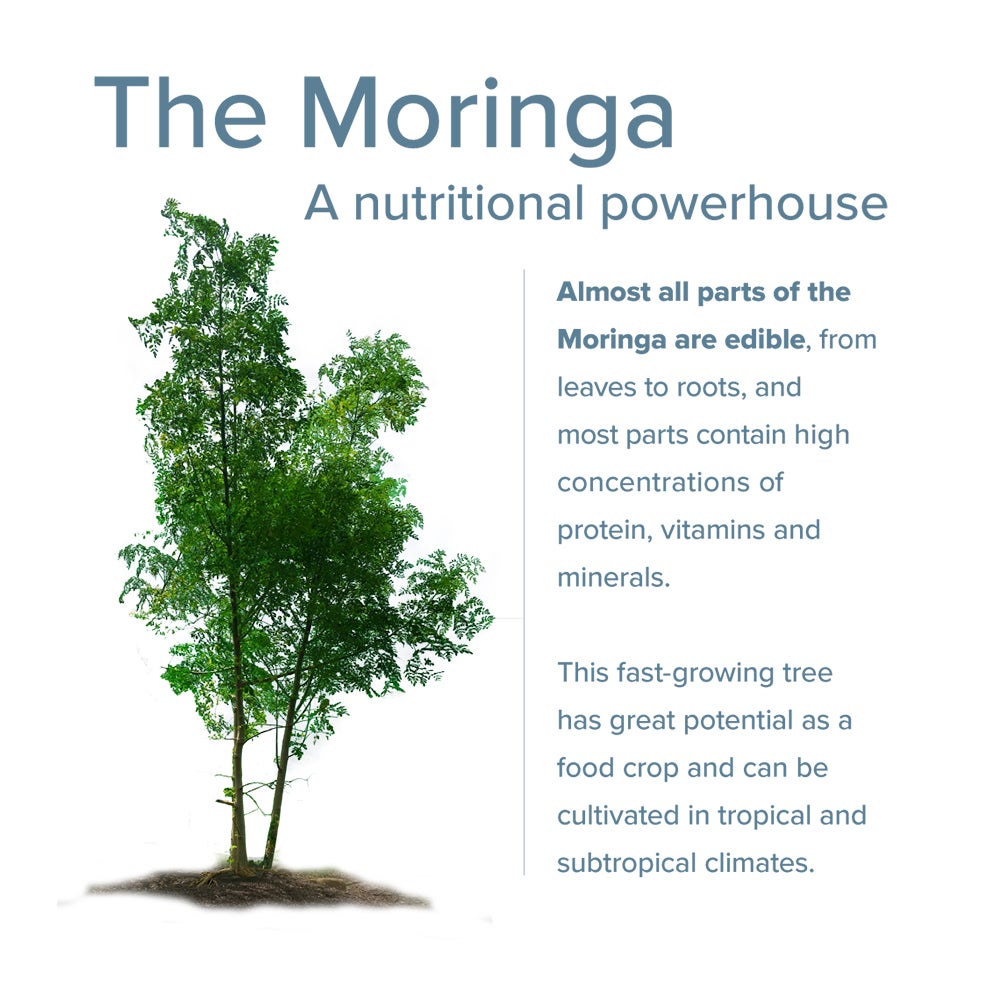 The Moringa

A nutritional powerhouse

Almost all parts of the Moringa are edible, from leaves to roots, and most parts contain high concentrations of protein, vitamins and minerals.

This fast-growing tree has great potential as a food crop and can be cultivated in tropical and subtropical climates.